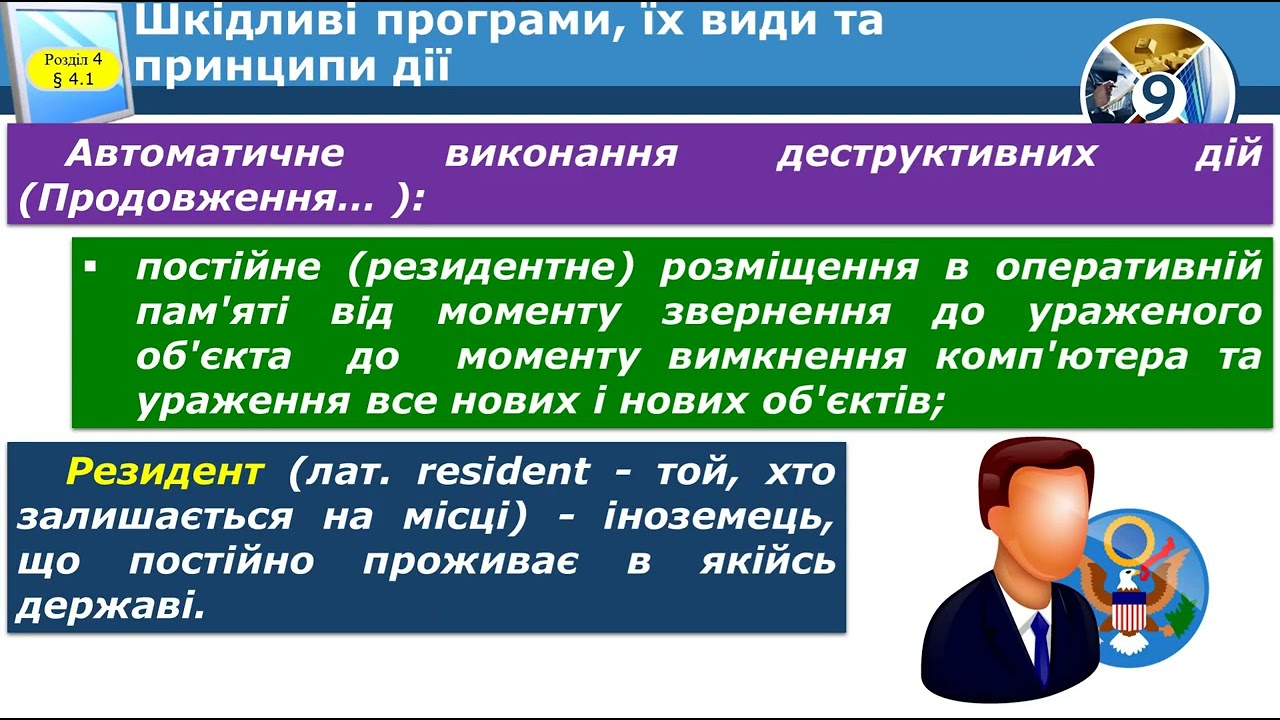 Розділ 4
§ 4.1

Шкідливі програми, їх види та принципи дії

9

Автоматичне виконання деструктивних дій (Продовження… ):

▪ постійне (резидентне) розміщення в оперативній пам'яті від моменту звернення до ураженого об'єкта до моменту вимкнення комп'ютера та ураження все нових і нових об'єктів;

Резидент (лат. resident - той, хто залишається на місці) - іноземець, що постійно проживає в якійсь державі.